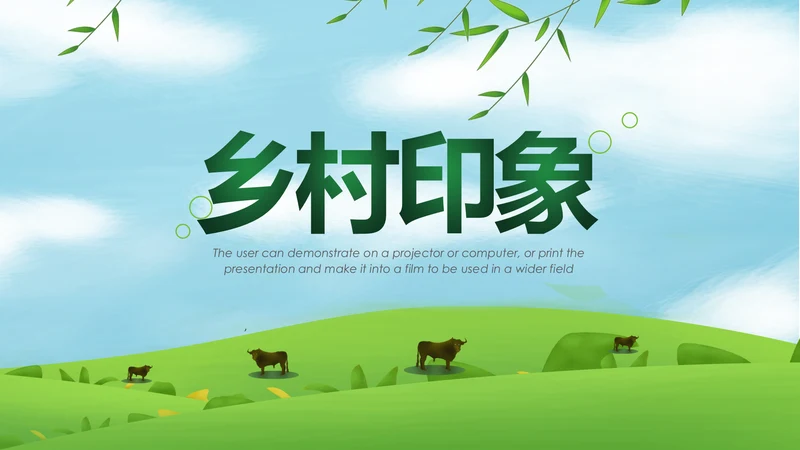 乡村印象

The user can demonstrate on a projector or computer, or print the presentation and make it into a film to be used in a wider field